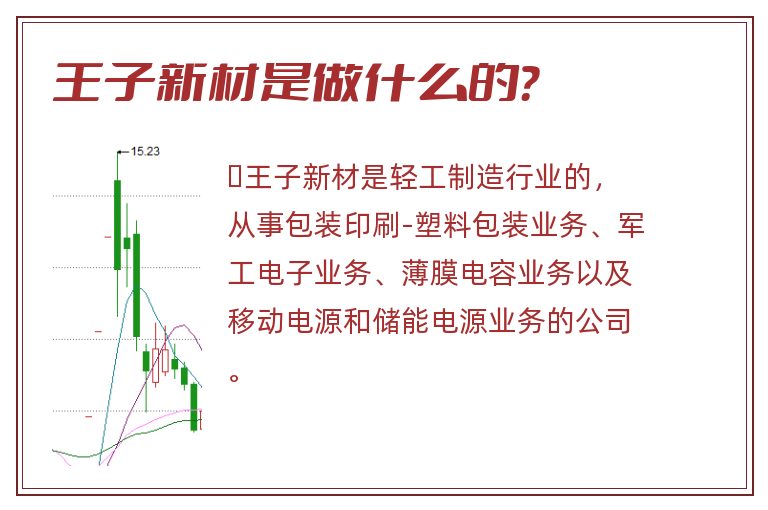 王子新材是做什么的?

15.23

王子新材是轻工制造行业的，从事包装印刷-塑料包装业务、军工电子业务、薄膜电容业务以及移动电源和储能电源业务的公司。